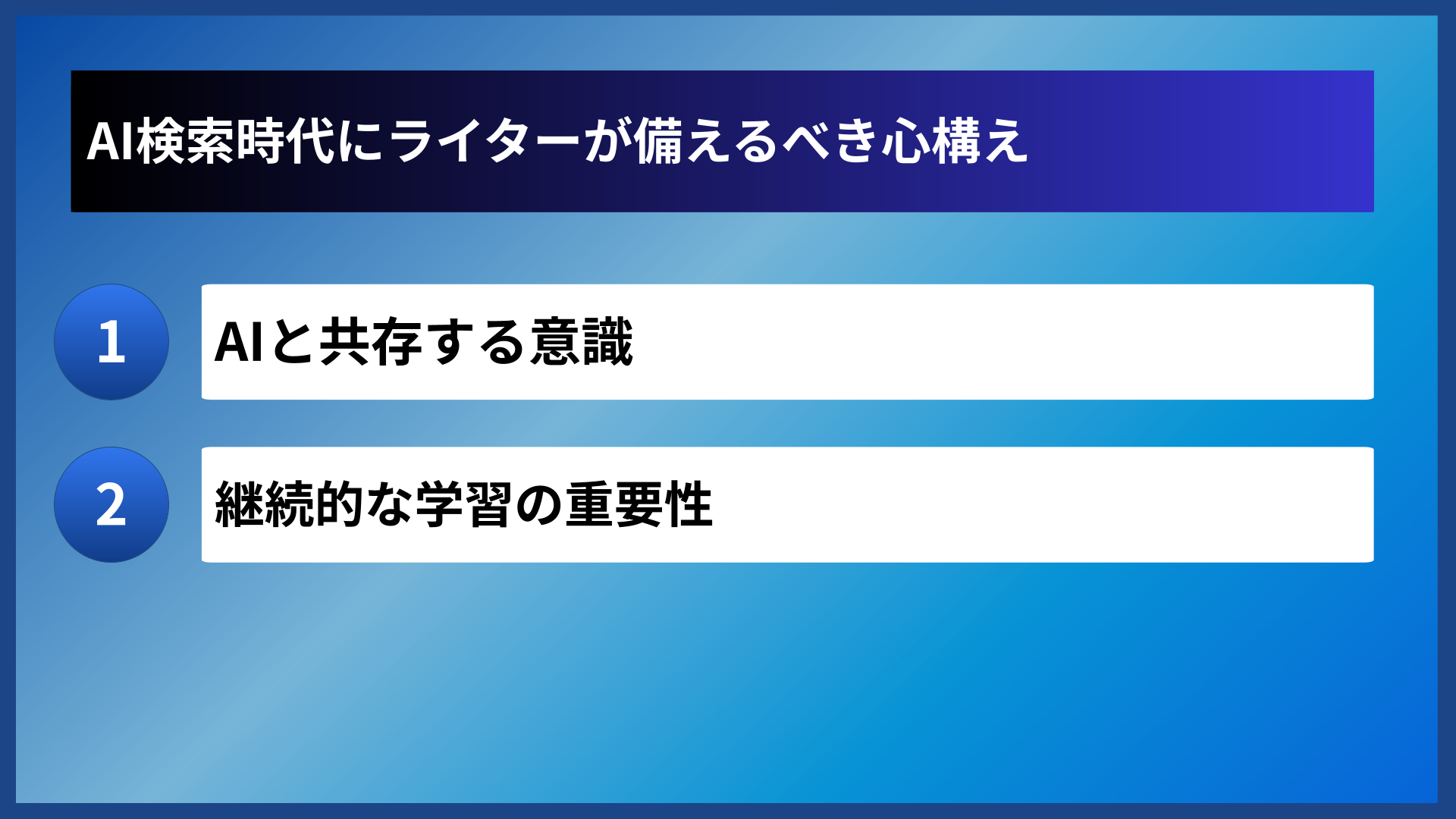 AI検索時代にライターが備えるべき心構え

1

AIと共存する意識

2

継続的な学習の重要性